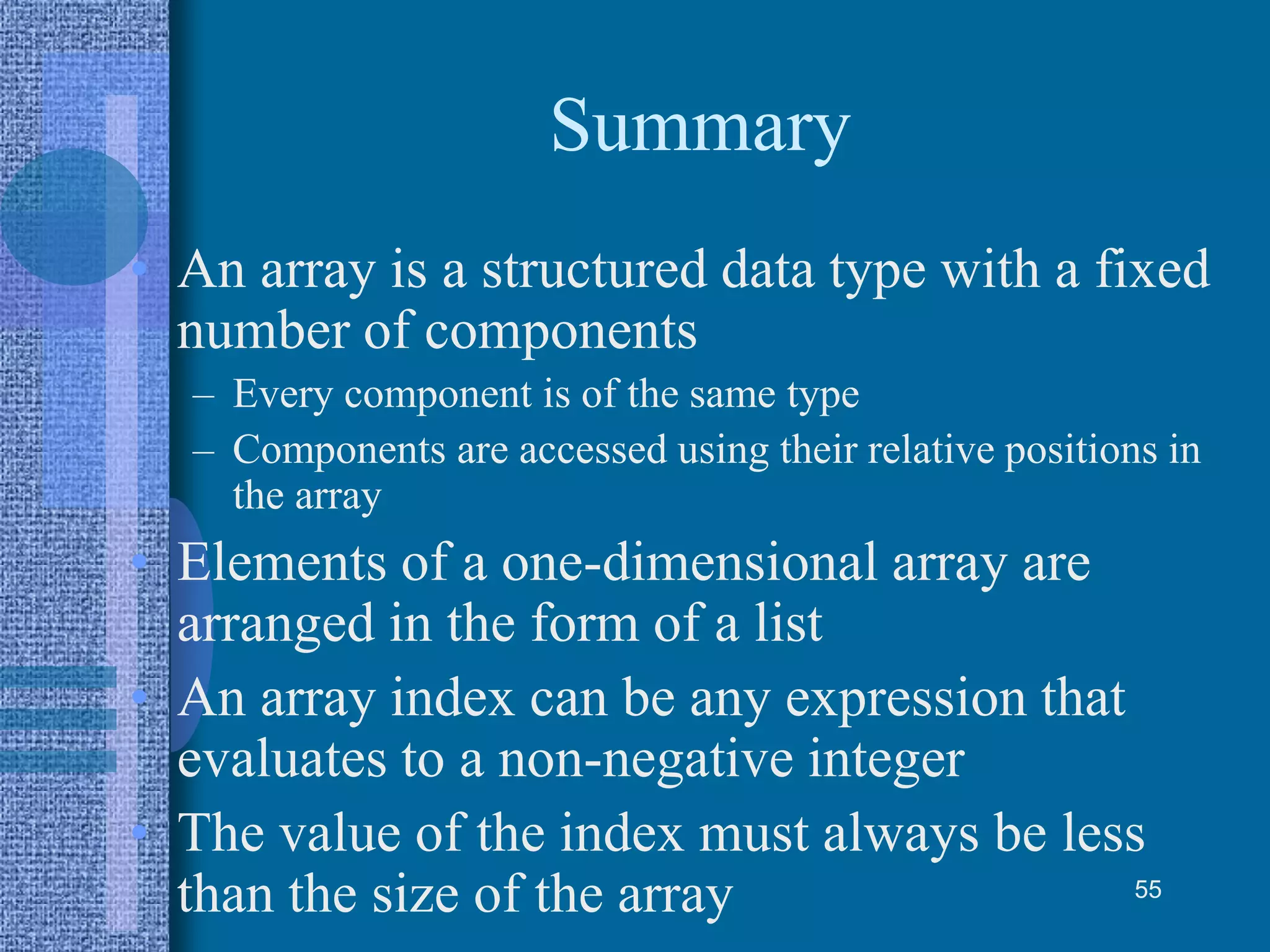 Summary

• An array is a structured data type with a fixed number of components
– Every component is of the same type
– Components are accessed using their relative positions in the array

• Elements of a one-dimensional array are arranged in the form of a list

• An array index can be any expression that evaluates to a non-negative integer

• The value of the index must always be less than the size of the array

55